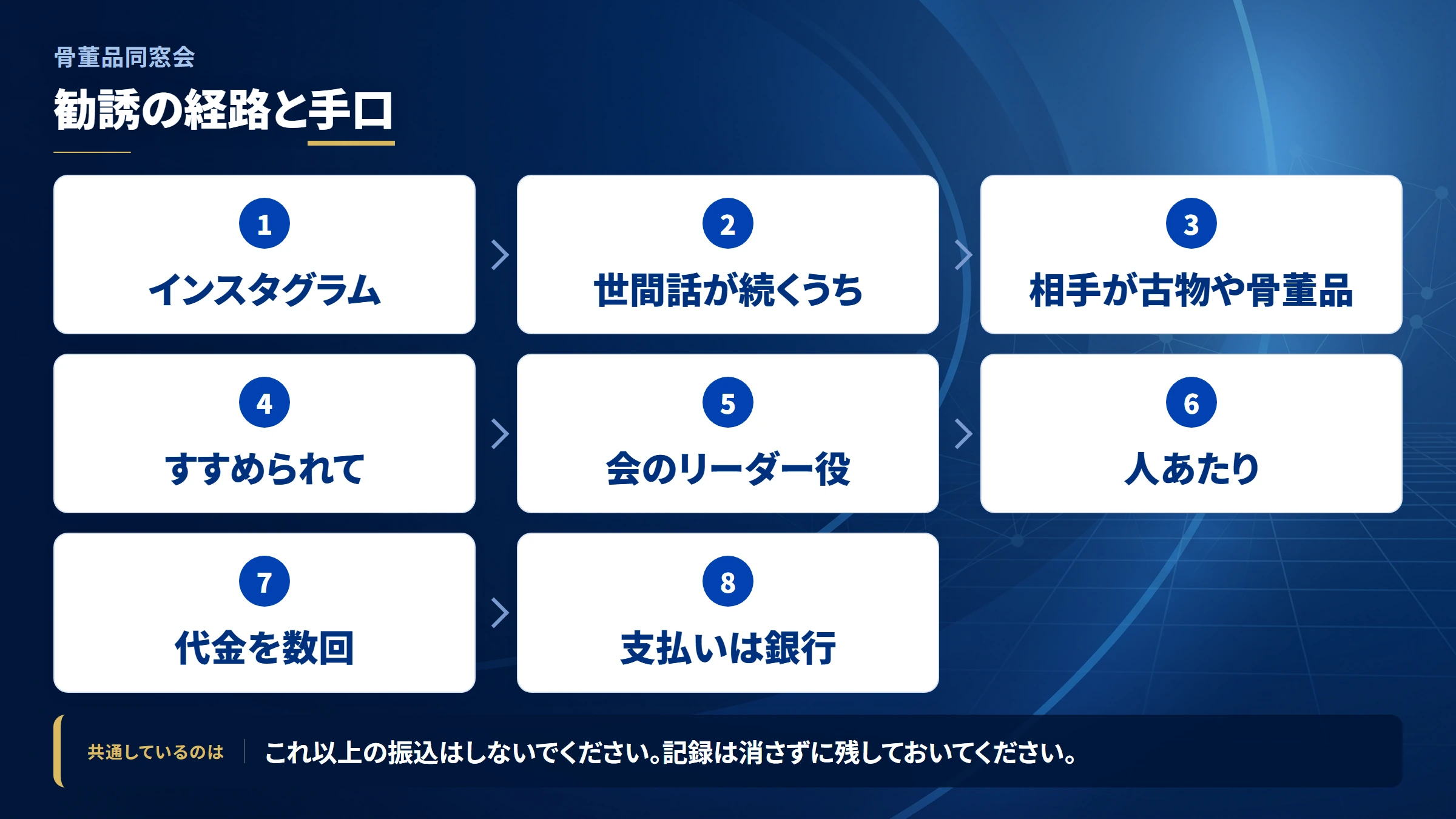 骨董品同窓会

勧誘の経路と手口

1
インスタグラム

2
世間話が続くうち

3
相手が古物や骨董品

4
すすめられて

5
会のリーダー役

6
人あたり

7
代金を数回

8
支払いは銀行

共通しているのは
これ以上の振込はしないでください。記録は消さずに残しておいてください。